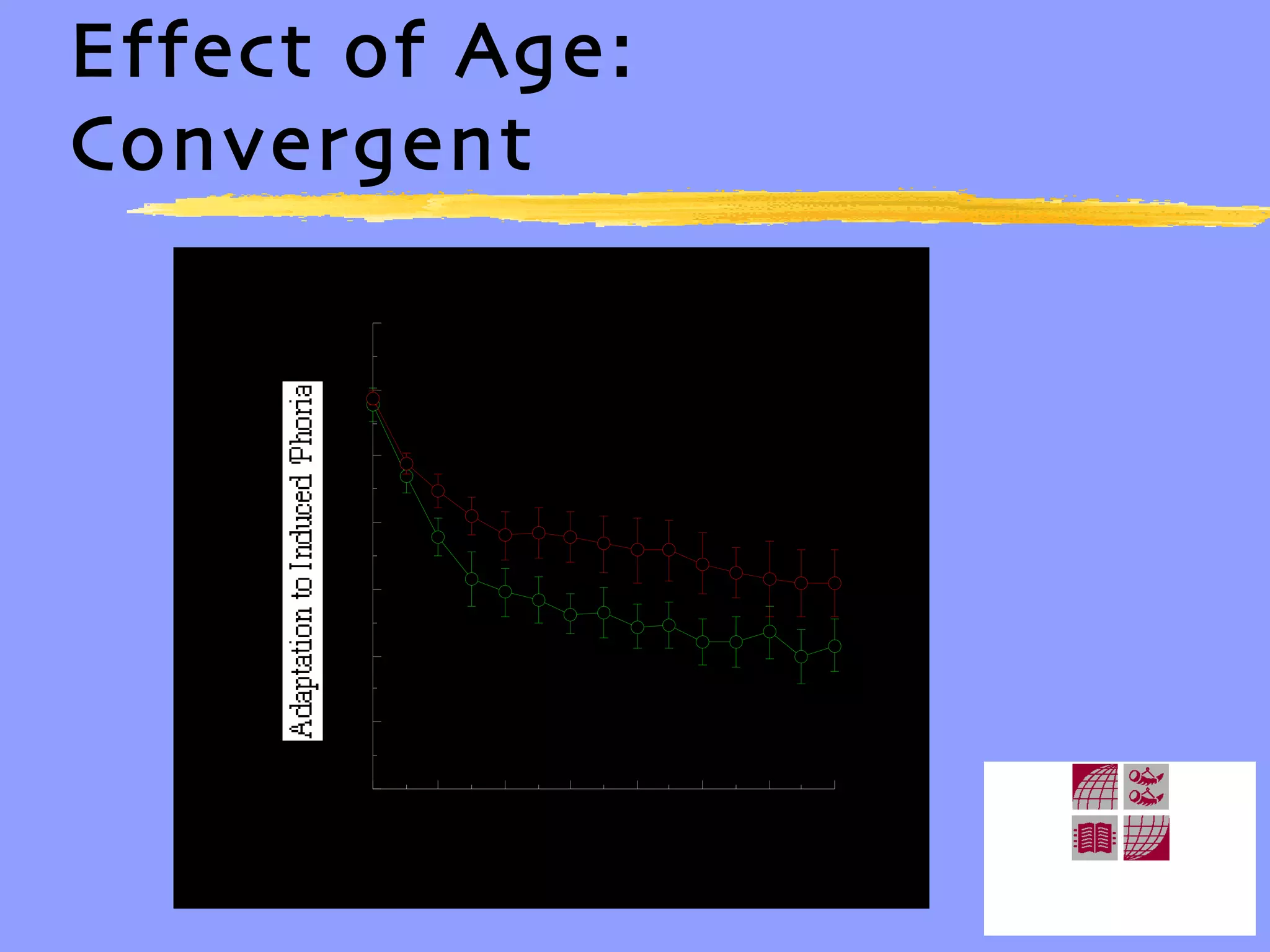 Effect of Age: Convergent

Adaptation to Induced Phoria